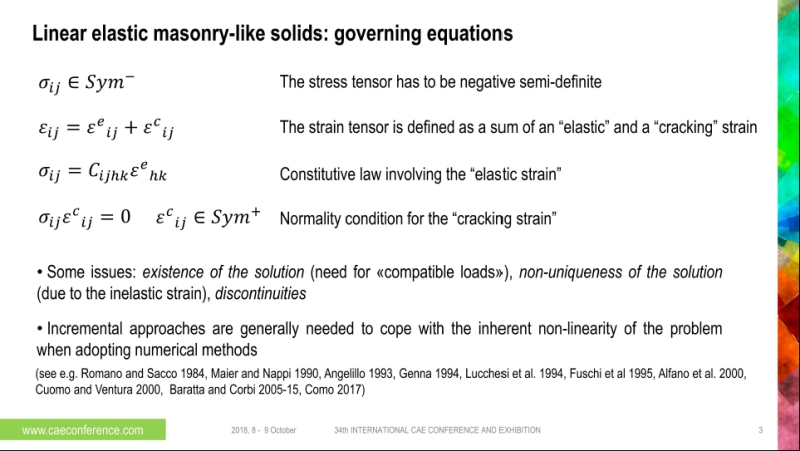 Linear elastic masonry-like solids: governing equations

$\sigma_{ij} \in Sym^-$ The stress tensor has to be negative semi-definite

$\varepsilon_{ij} = \varepsilon^e{}_{ij} + \varepsilon^c{}_{ij}$ The strain tensor is defined as a sum of an “elastic” and a “cracking” strain

$\sigma_{ij} = C_{ijhk}\varepsilon^e{}_{hk}$ Constitutive law involving the “elastic strain”

$\sigma_{ij}\varepsilon^c{}_{ij} = 0 \quad \varepsilon^c{}_{ij} \in Sym^+$ Normality condition for the “cracking strain”

• Some issues: existence of the solution (need for «compatible loads»), non-uniqueness of the solution (due to the inelastic strain), discontinuities

• Incremental approaches are generally needed to cope with the inherent non-linearity of the problem when adopting numerical methods

(see e.g. Romano and Sacco 1984, Maier and Nappi 1990, Angelillo 1993, Genna 1994, Lucchesi et al. 1994, Fuschi et al 1995, Alfano et al. 2000, Cuomo and Ventura 2000, Baratta and Corbi 2005-15, Como 2017)

www.caeconference.com 2018, 8 - 9 October 34th INTERNATIONAL CAE CONFERENCE AND EXHIBITION 3